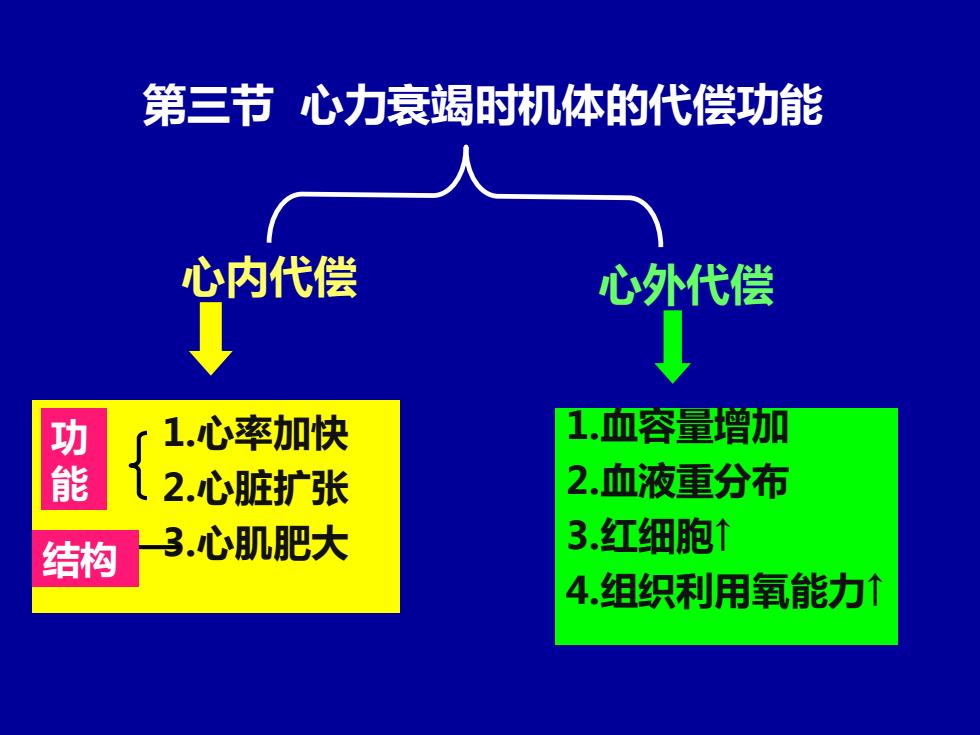 第三节 心力衰竭时机体的代偿功能

心内代偿

功能
1.心率加快
2.心脏扩张
结构
3.心肌肥大

心外代偿

1.血容量增加
2.血液重分布
3.红细胞↑
4.组织利用氧能力↑